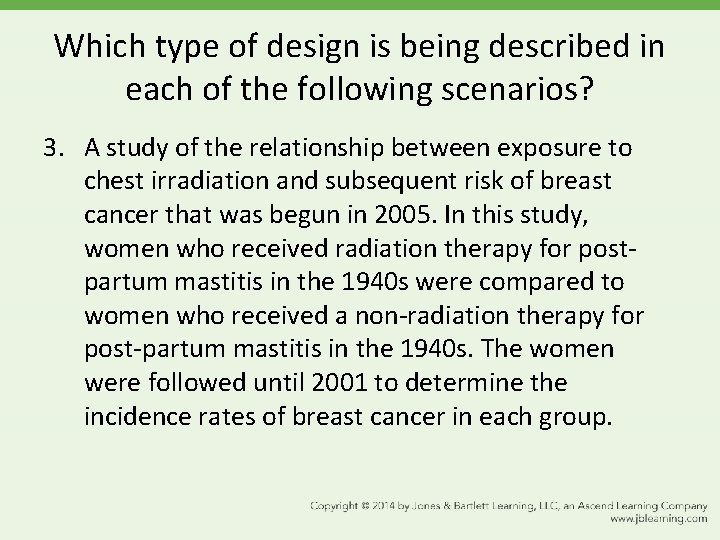 Which type of design is being described in each of the following scenarios?

3. A study of the relationship between exposure to chest irradiation and subsequent risk of breast cancer that was begun in 2005. In this study, women who received radiation therapy for post-partum mastitis in the 1940s were compared to women who received a non-radiation therapy for post-partum mastitis in the 1940s. The women were followed until 2001 to determine the incidence rates of breast cancer in each group.

Copyright © 2014 by Jones & Bartlett Learning, LLC, an Ascend Learning Company
www.jblearning.com